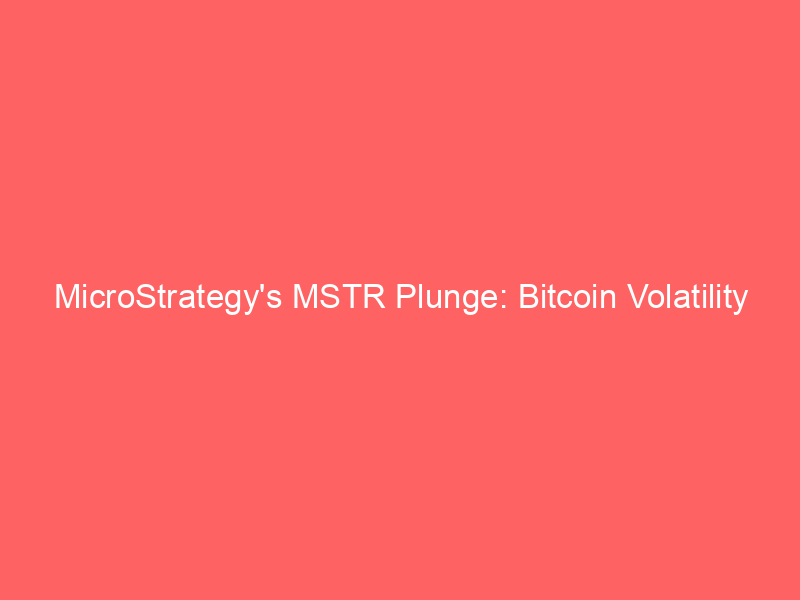 MicroStrategy's MSTR Plunge: Bitcoin Volatility